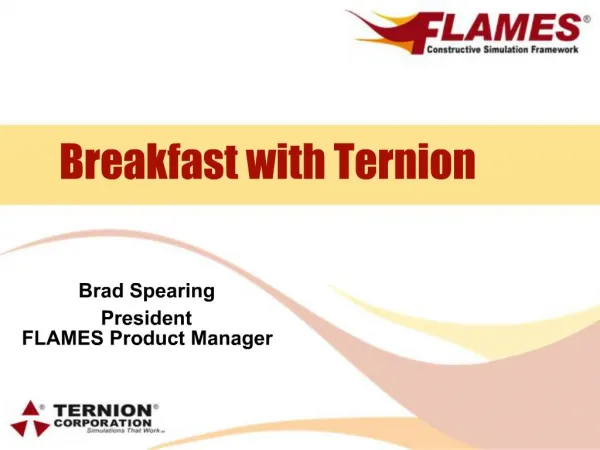 FLAMES®
Constructive Simulation Framework

Breakfast with Ternion

Brad Spearing
President
FLAMES Product Manager

® TERNION®
CORPORATION
Simulations That Work℠